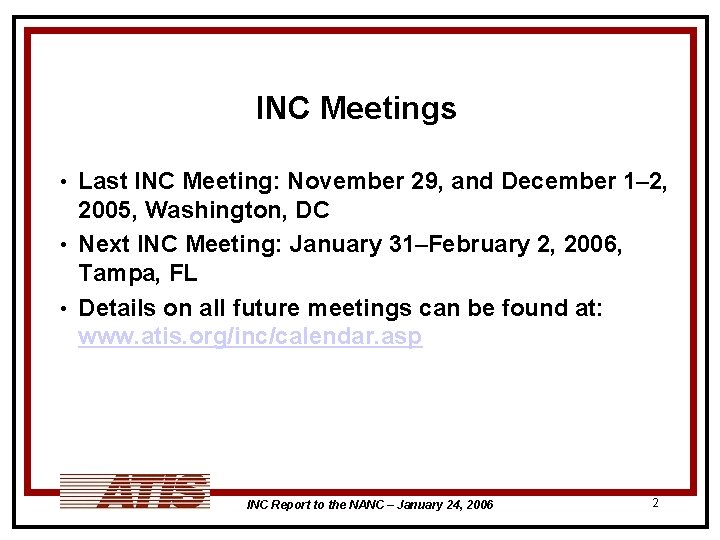 INC Meetings

• Last INC Meeting: November 29, and December 1–2, 2005, Washington, DC

• Next INC Meeting: January 31–February 2, 2006, Tampa, FL

• Details on all future meetings can be found at: www.atis.org/inc/calendar.asp

ATIS

INC Report to the NANC – January 24, 2006

2